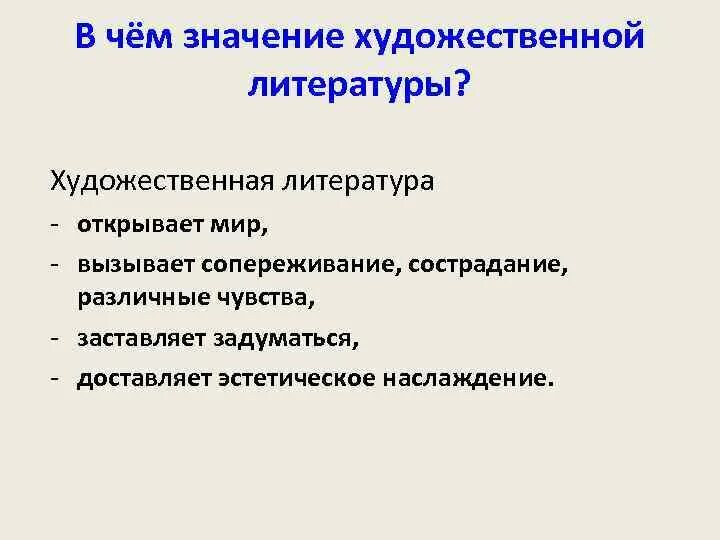 В чём значение художественной литературы?

Художественная литература
- открывает мир,
- вызывает сопереживание, сострадание, различные чувства,
- заставляет задуматься,
- доставляет эстетическое наслаждение.